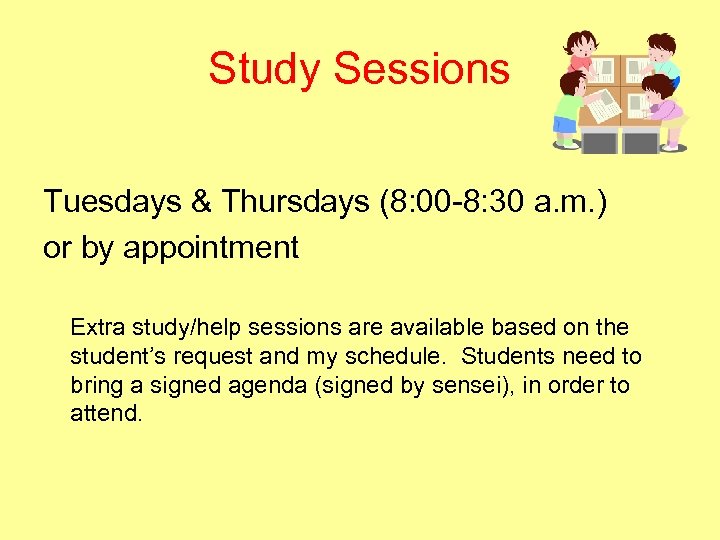 Study Sessions

Tuesdays & Thursdays (8:00-8:30 a.m.)
or by appointment

Extra study/help sessions are available based on the student's request and my schedule. Students need to bring a signed agenda (signed by sensei), in order to attend.